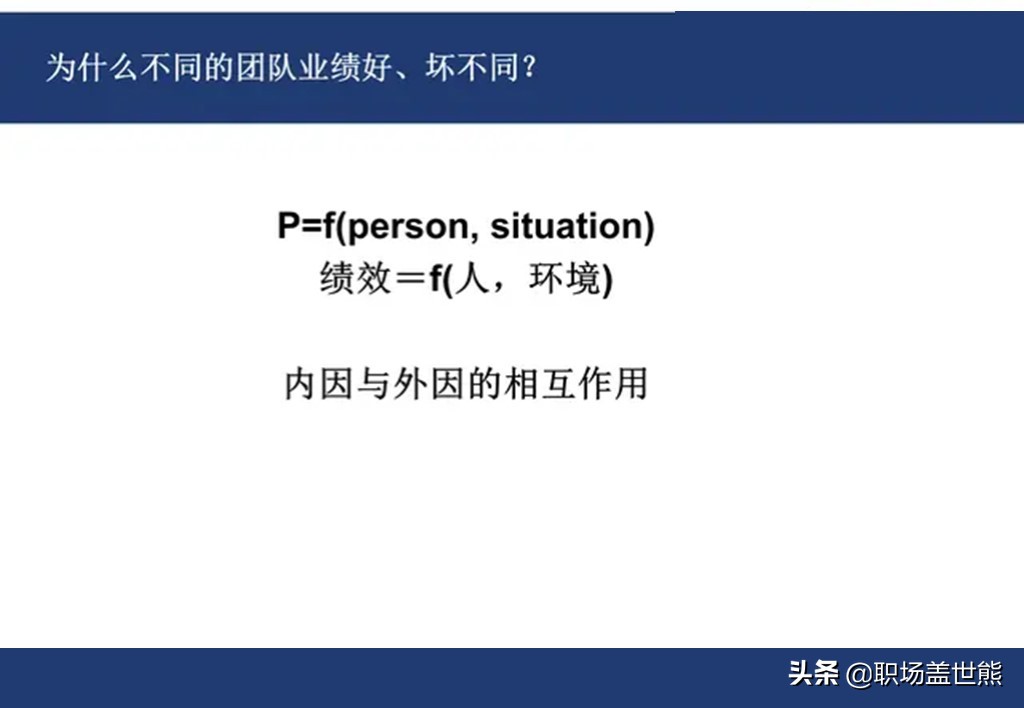 为什么不同的团队业绩好、坏不同？

P=f(person, situation)
绩效＝f(人，环境)

内因与外因的相互作用

头条 @职场盖世熊